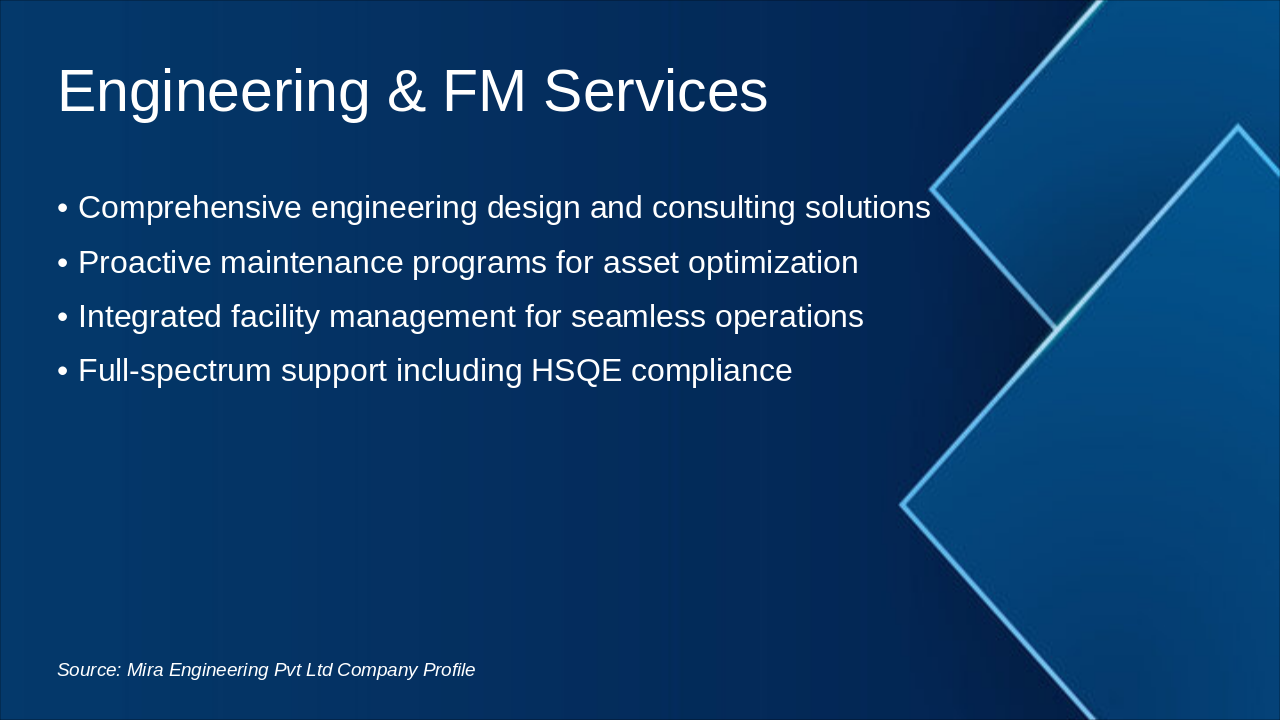 Engineering & FM Services

• Comprehensive engineering design and consulting solutions
• Proactive maintenance programs for asset optimization
• Integrated facility management for seamless operations
• Full-spectrum support including HSQE compliance

Source: Mira Engineering Pvt Ltd Company Profile